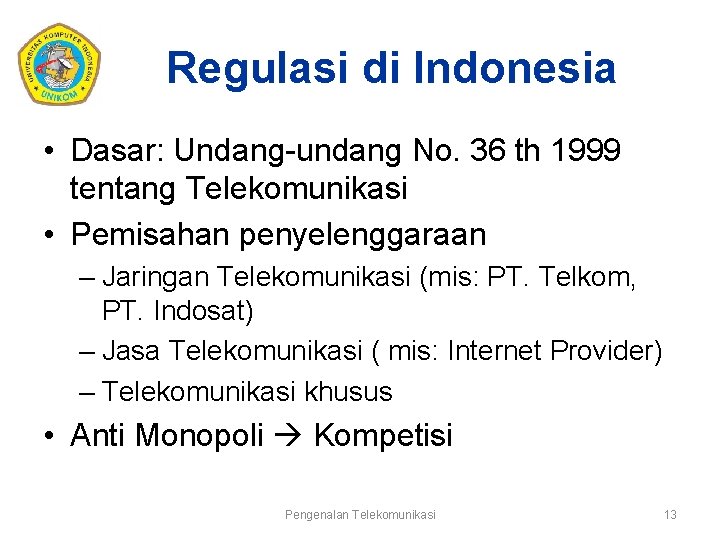 UNIVERSITAS KOMPUTER INDONESIA
UNIKOM

Regulasi di Indonesia

• Dasar: Undang-undang No. 36 th 1999 tentang Telekomunikasi
• Pemisahan penyelenggaraan
– Jaringan Telekomunikasi (mis: PT. Telkom, PT. Indosat)
– Jasa Telekomunikasi ( mis: Internet Provider)
– Telekomunikasi khusus
• Anti Monopoli → Kompetisi

Pengenalan Telekomunikasi

13